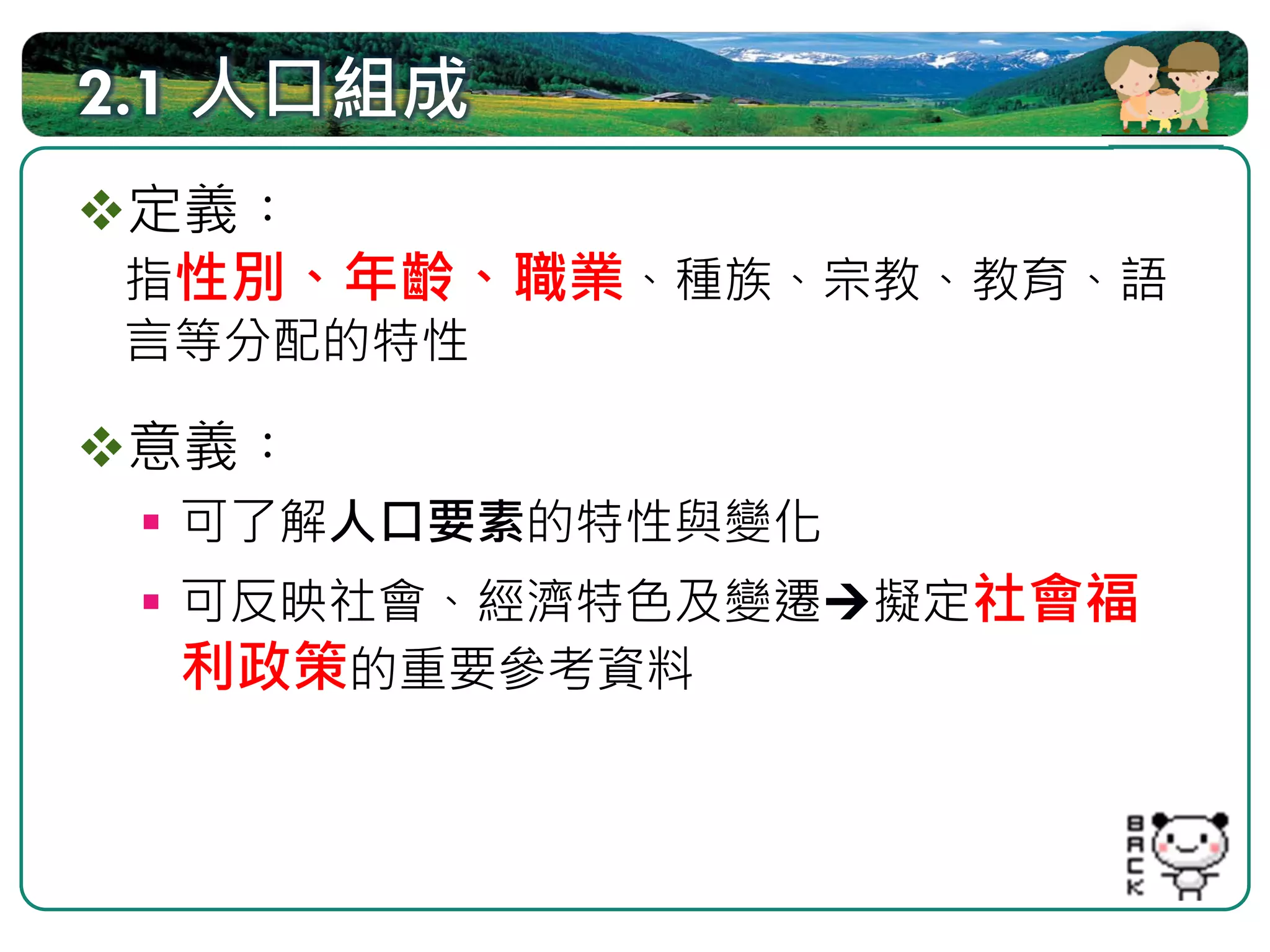 2.1 人口組成

❖定義：
指性別、年齡、職業、種族、宗教、教育、語言等分配的特性

❖意義：
▪ 可了解人口要素的特性與變化
▪ 可反映社會、經濟特色及變遷→擬定社會福利政策的重要參考資料

BACK